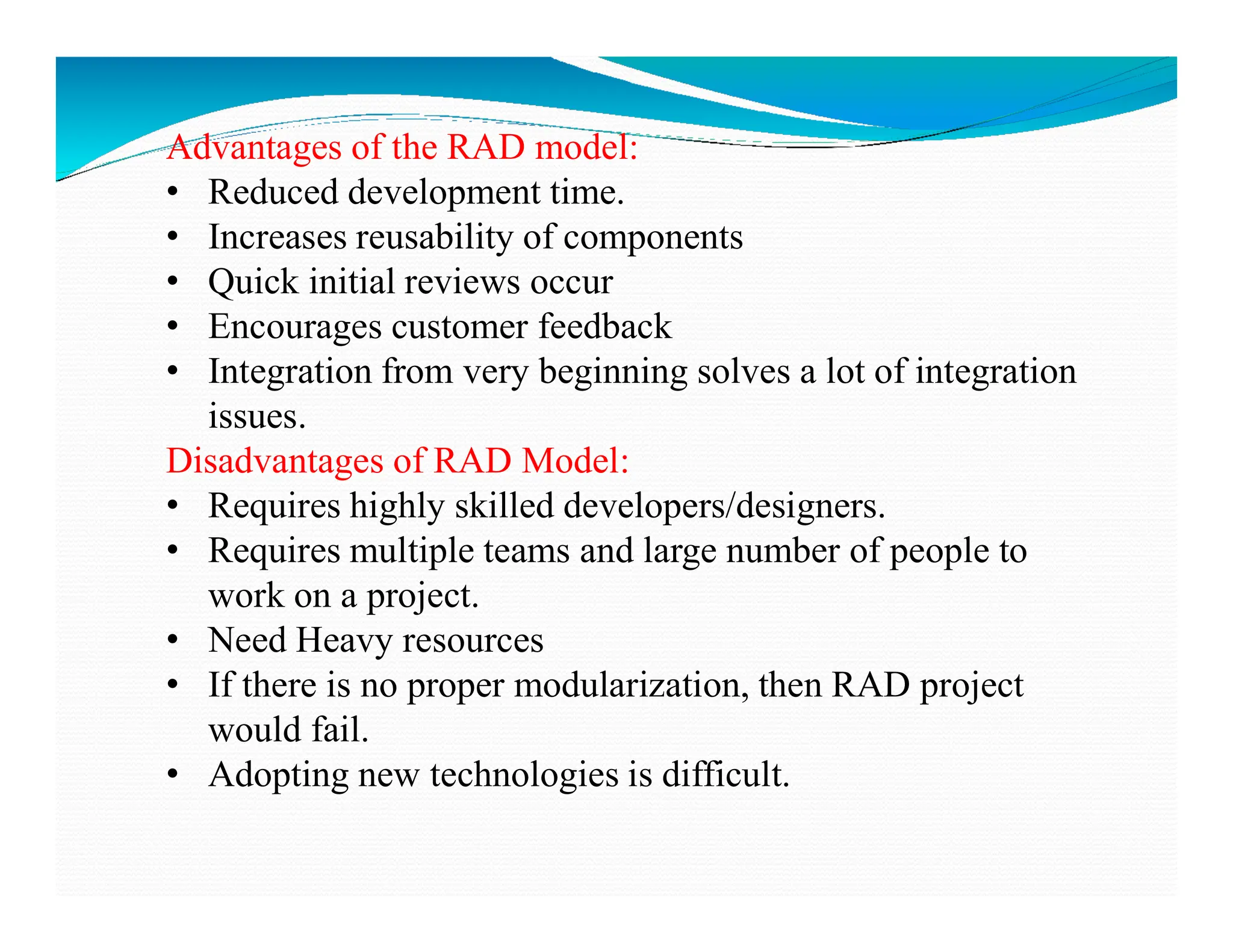 Advantages of the RAD model:
• Reduced development time.
• Increases reusability of components
• Quick initial reviews occur
• Encourages customer feedback
• Integration from very beginning solves a lot of integration issues.

Disadvantages of RAD Model:
• Requires highly skilled developers/designers.
• Requires multiple teams and large number of people to work on a project.
• Need Heavy resources
• If there is no proper modularization, then RAD project would fail.
• Adopting new technologies is difficult.